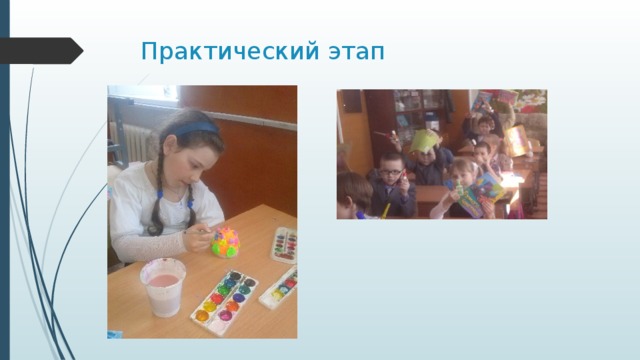 Практический этап